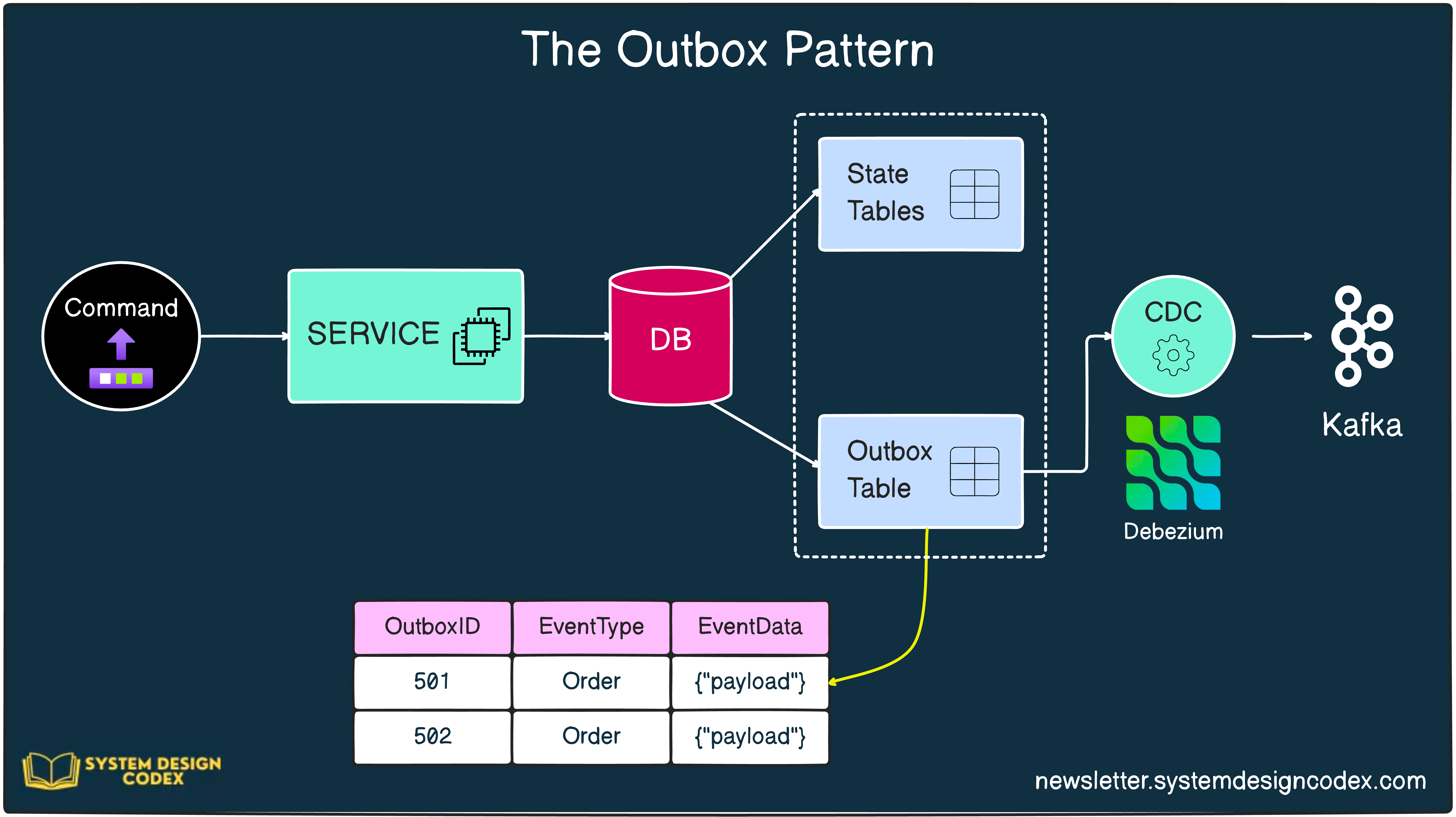 The Outbox Pattern

Command

SERVICE

DB

State Tables

Outbox Table

CDC

Debezium

Kafka

| OutboxID | EventType | EventData |
|---|---|---|
| 501 | Order | {"payload"} |
| 502 | Order | {"payload"} |

SYSTEM DESIGN CODEX

newsletter.systemdesigncodex.com